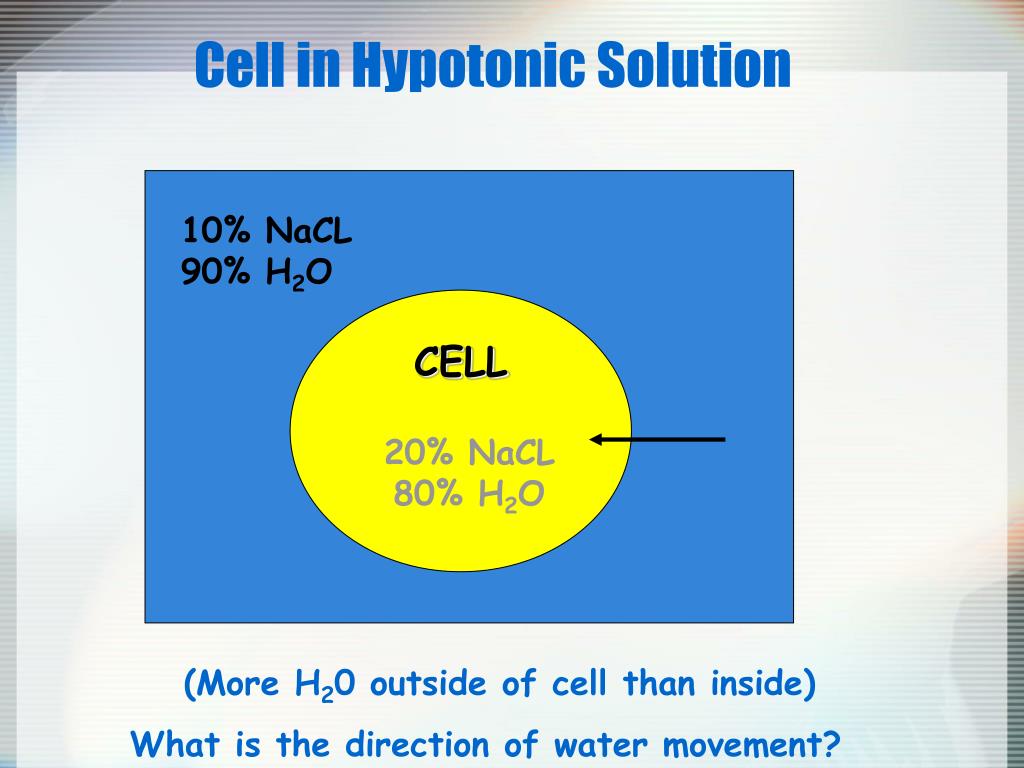 Cell in Hypotonic Solution

10% NaCL
90% $H_2O$

CELL

20% NaCL
80% $H_2O$

(More $H_20$ outside of cell than inside)

What is the direction of water movement?